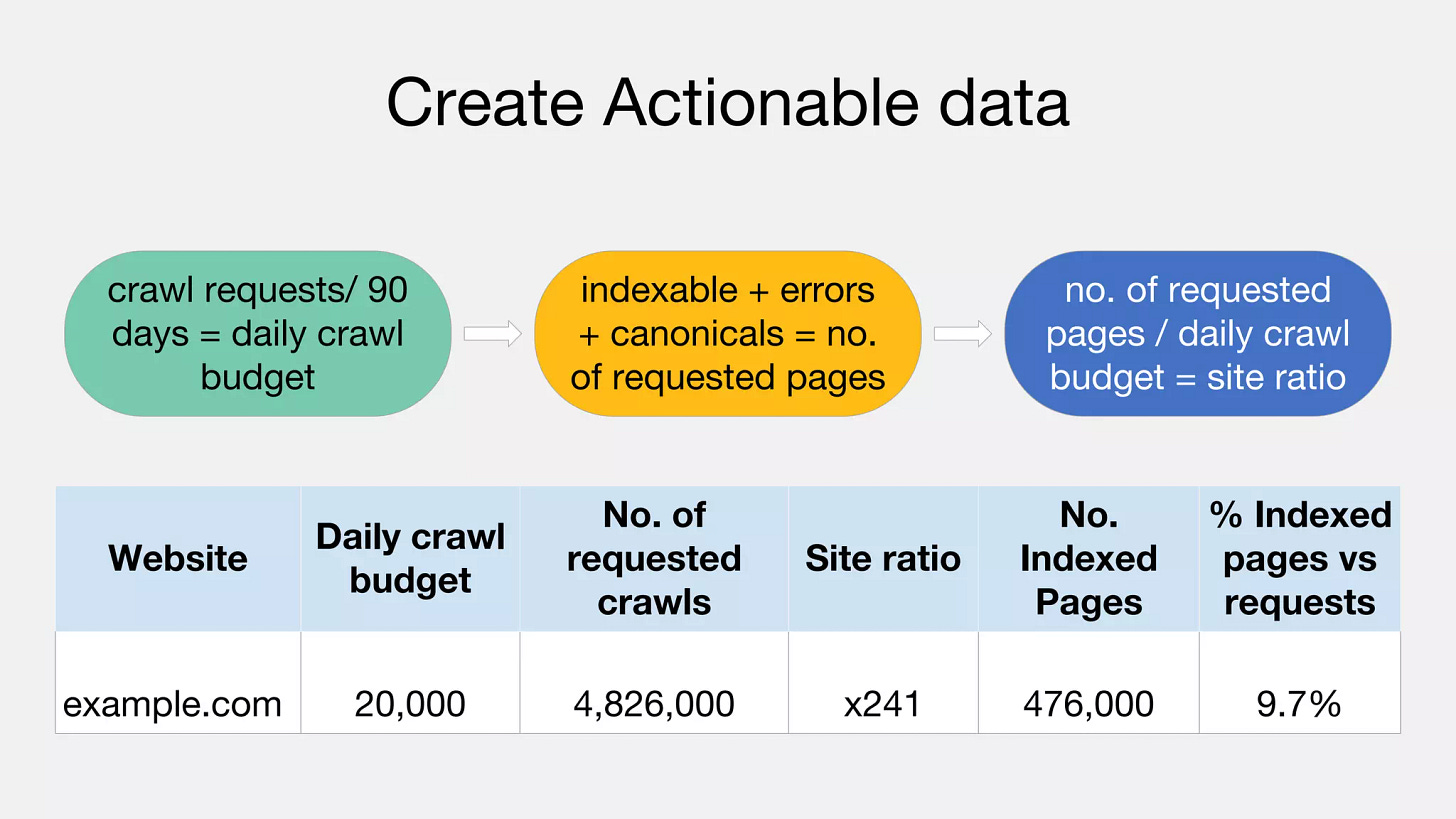 Create Actionable data

crawl requests/ 90 days = daily crawl budget

indexable + errors + canonicals = no. of requested pages

no. of requested pages / daily crawl budget = site ratio

| Website | Daily crawl budget | No. of requested crawls | Site ratio | No. Indexed Pages | % Indexed pages vs requests |
|---|---|---|---|---|---|
| example.com | 20,000 | 4,826,000 | x241 | 476,000 | 9.7% |